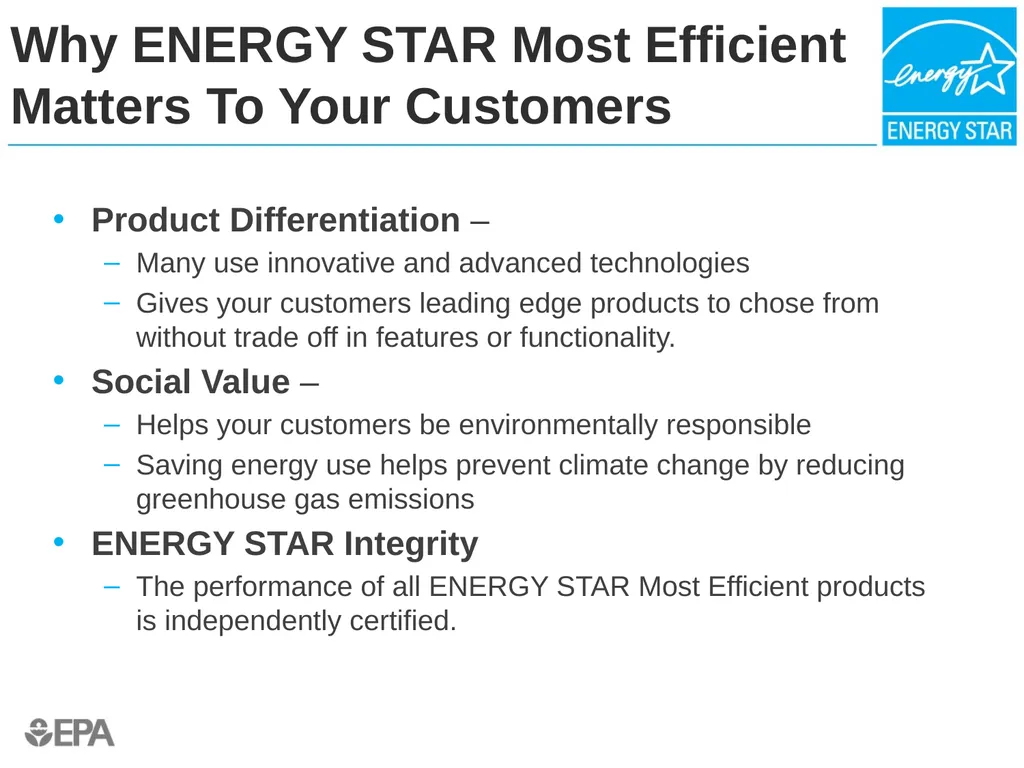 Why ENERGY STAR Most Efficient Matters To Your Customers

energy

ENERGY STAR

• Product Differentiation –
 – Many use innovative and advanced technologies
 – Gives your customers leading edge products to chose from without trade off in features or functionality.
• Social Value –
 – Helps your customers be environmentally responsible
 – Saving energy use helps prevent climate change by reducing greenhouse gas emissions
• ENERGY STAR Integrity
 – The performance of all ENERGY STAR Most Efficient products is independently certified.

EPA